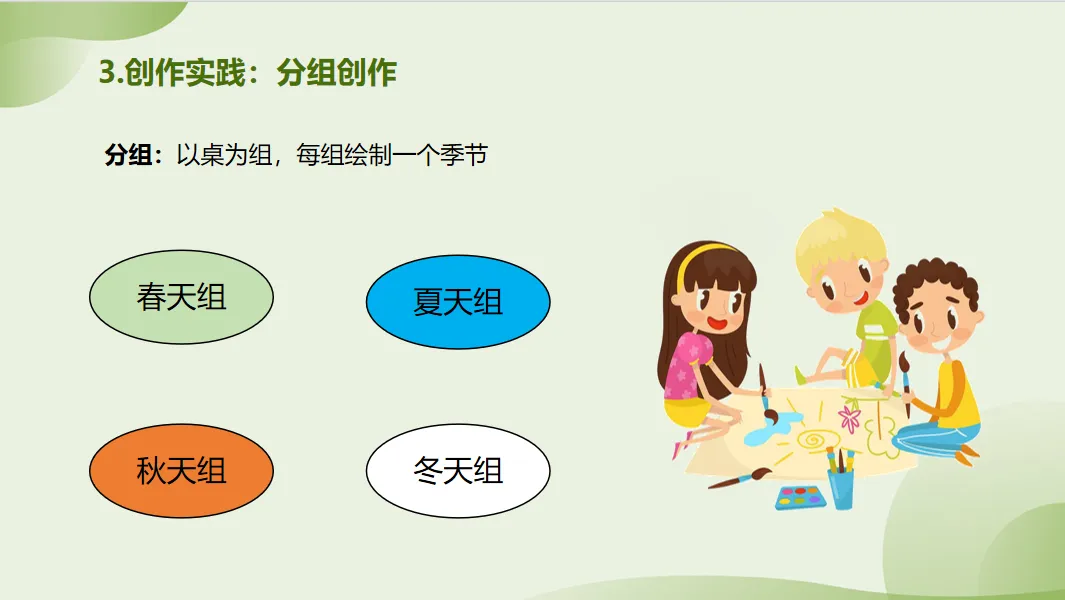 3.创作实践：分组创作

分组：以桌为组，每组绘制一个季节

春天组

夏天组

秋天组

冬天组